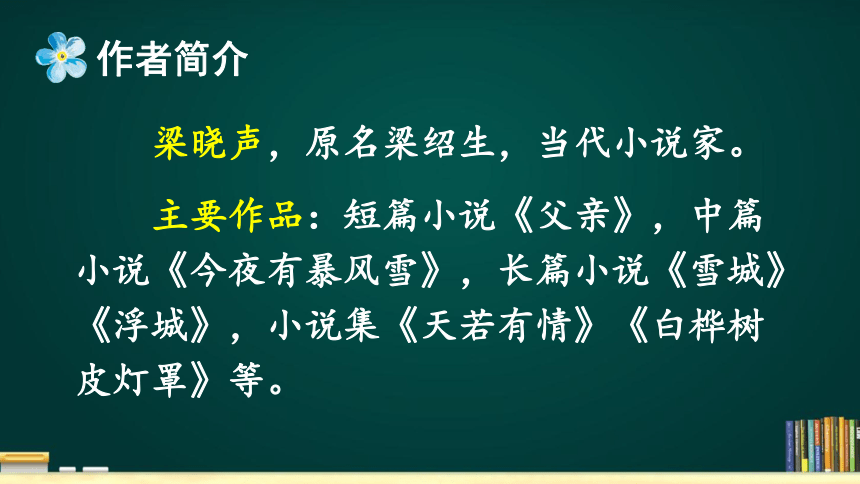 作者简介

梁晓声，原名梁绍生，当代小说家。

主要作品：短篇小说《父亲》，中篇小说《今夜有暴风雪》，长篇小说《雪城》《浮城》，小说集《天若有情》《白桦树皮灯罩》等。